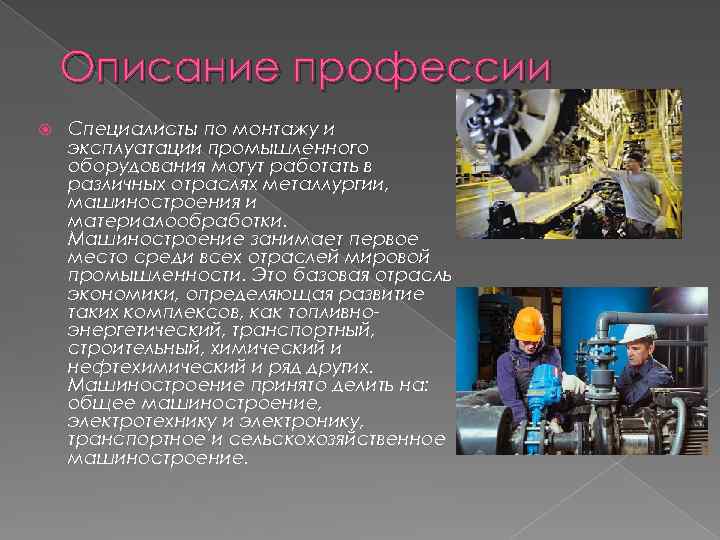 Описание профессии

Специалисты по монтажу и эксплуатации промышленного оборудования могут работать в различных отраслях металлургии, машиностроения и материалообработки. Машиностроение занимает первое место среди всех отраслей мировой промышленности. Это базовая отрасль экономики, определяющая развитие таких комплексов, как топливно-энергетический, транспортный, строительный, химический и нефтехимический и ряд других. Машиностроение принято делить на: общее машиностроение, электротехнику и электронику, транспортное и сельскохозяйственное машиностроение.